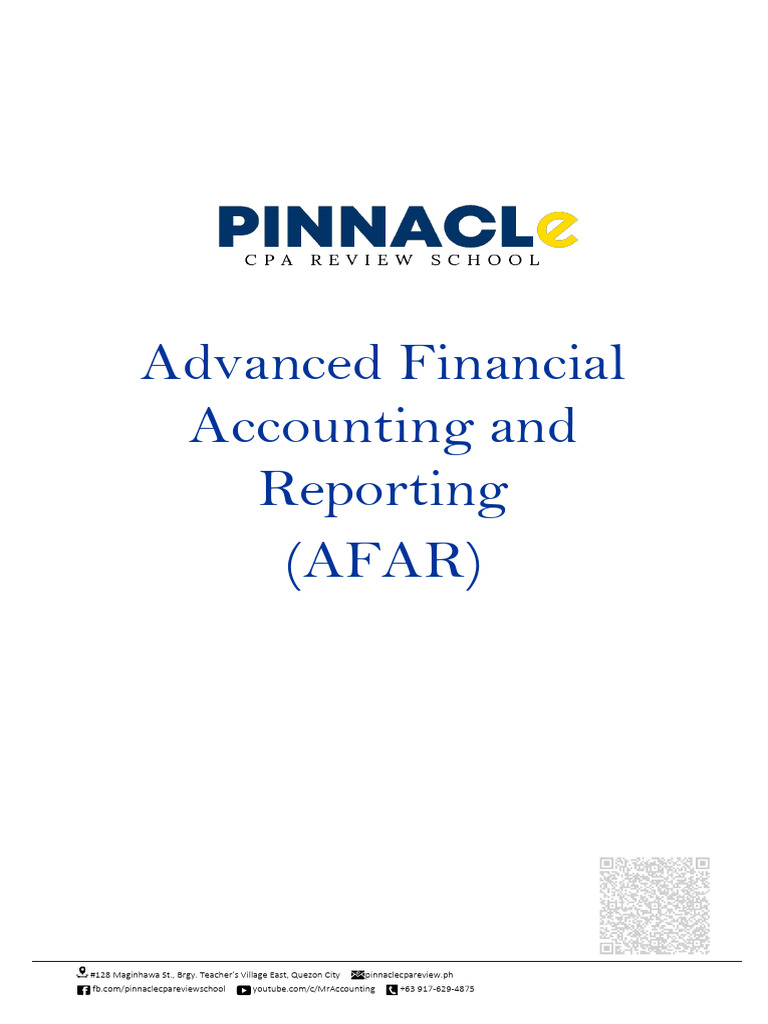 PINNACLe
CPA REVIEW SCHOOL

Advanced Financial Accounting and Reporting (AFAR)

#128 Maginhawa St., Brgy. Teacher's Village East, Quezon City pinnaclecpareview.ph
fb.com/pinnaclecpareviewschool youtube.com/c/MrAccounting +63 917-629-4875